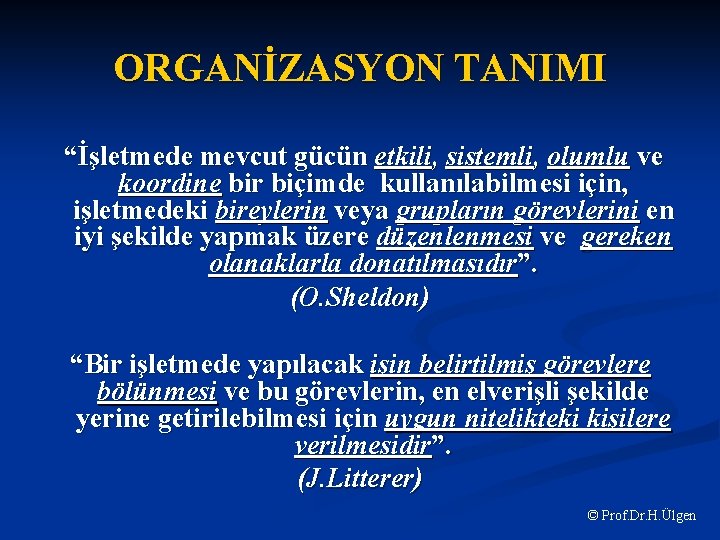 ORGANİZASYON TANIMI

“İşletmede mevcut gücün etkili, sistemli, olumlu ve koordine bir biçimde kullanılabilmesi için, işletmedeki bireylerin veya grupların görevlerini en iyi şekilde yapmak üzere düzenlenmesi ve gereken olanaklarla donatılmasıdır”.

(O.Sheldon)

“Bir işletmede yapılacak işin belirtilmiş görevlere bölünmesi ve bu görevlerin, en elverişli şekilde yerine getirilebilmesi için uygun nitelikteki kişilere verilmesidir”.

(J.Litterer)

© Prof.Dr.H.Ülgen